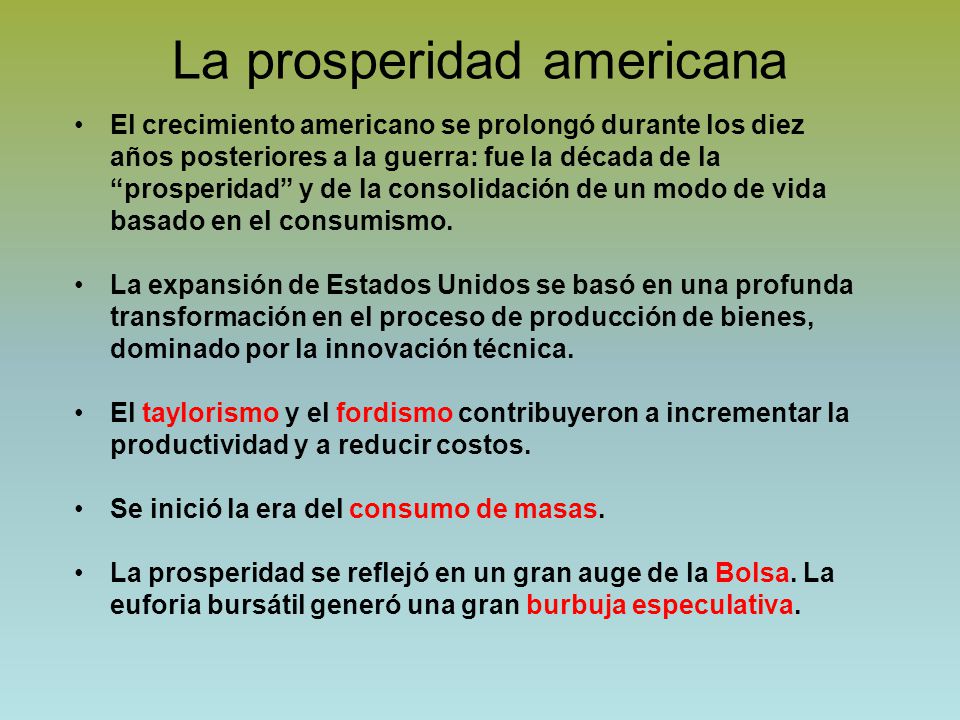 La prosperidad americana

• El crecimiento americano se prolongó durante los diez años posteriores a la guerra: fue la década de la “prosperidad” y de la consolidación de un modo de vida basado en el consumismo.

• La expansión de Estados Unidos se basó en una profunda transformación en el proceso de producción de bienes, dominado por la innovación técnica.

• El taylorismo y el fordismo contribuyeron a incrementar la productividad y a reducir costos.

• Se inició la era del consumo de masas.

• La prosperidad se reflejó en un gran auge de la Bolsa. La euforia bursátil generó una gran burbuja especulativa.